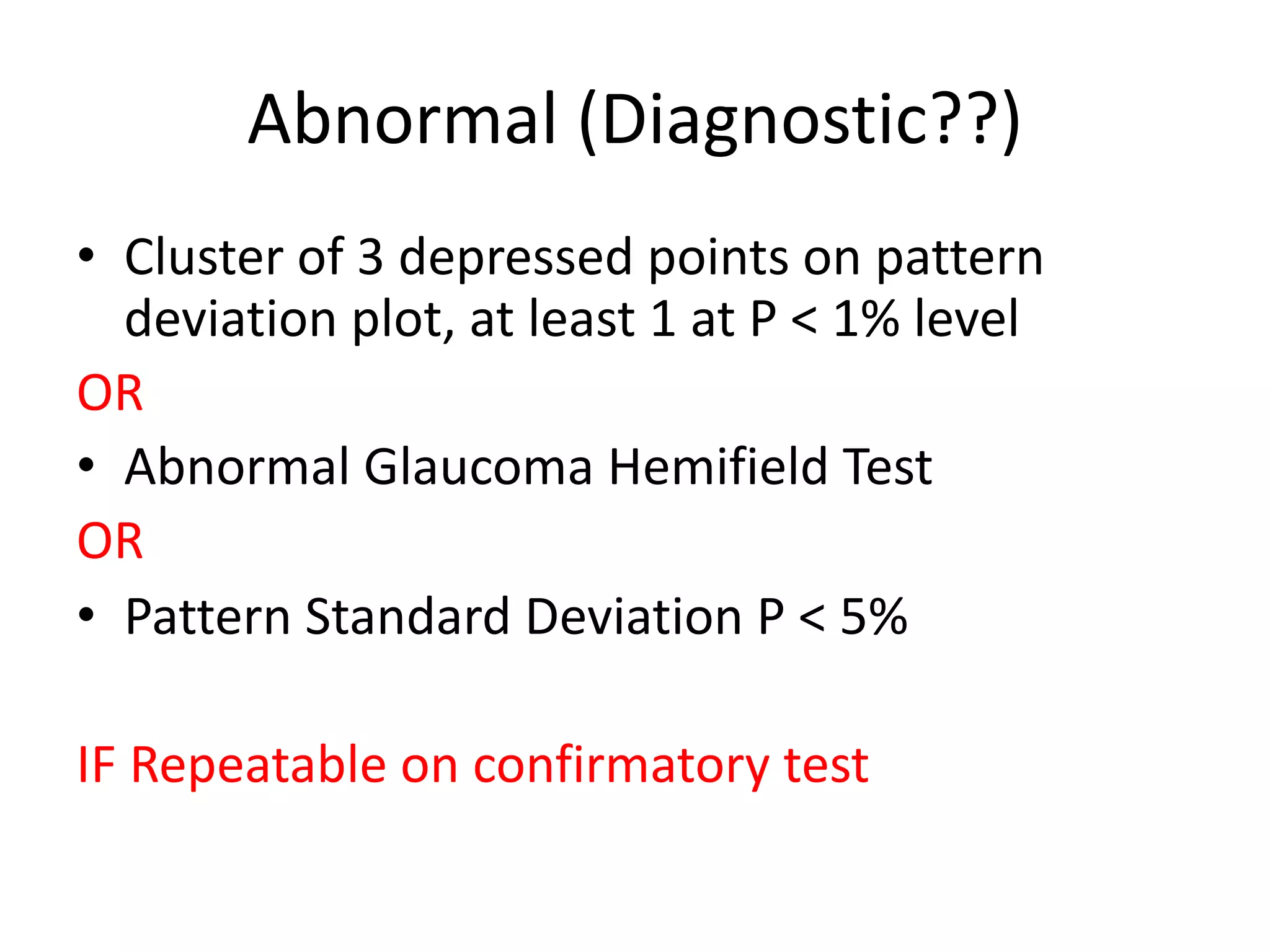 Abnormal (Diagnostic??)

• Cluster of 3 depressed points on pattern deviation plot, at least 1 at P < 1% level

OR

• Abnormal Glaucoma Hemifield Test

OR

• Pattern Standard Deviation P < 5%

IF Repeatable on confirmatory test